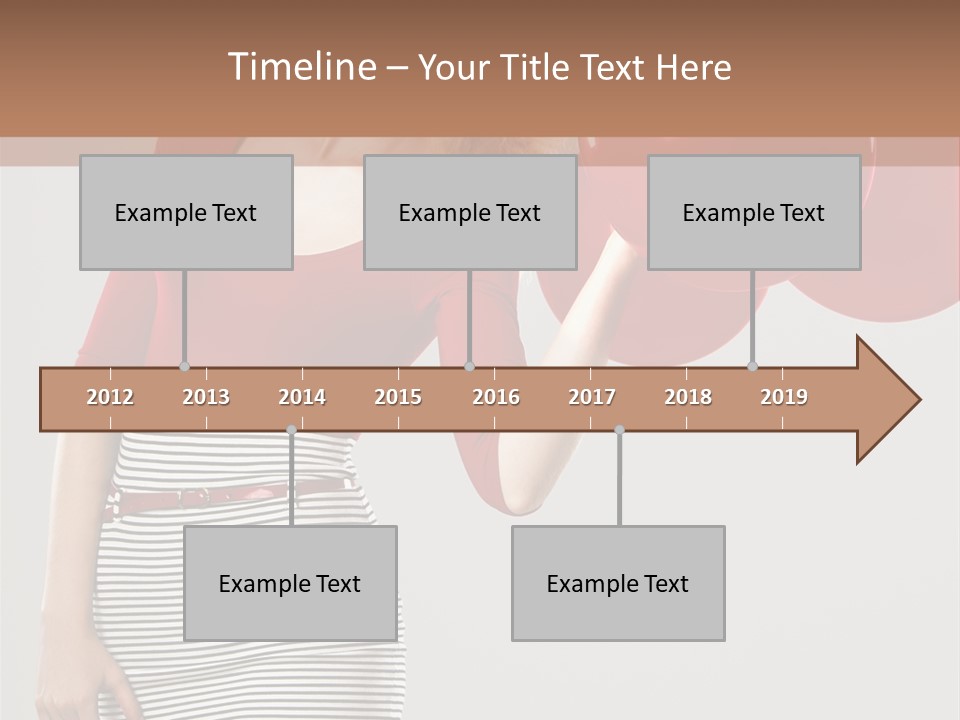 Timeline – Your Title Text Here

Example Text

Example Text

Example Text

2012 2013 2014 2015 2016 2017 2018 2019

Example Text

Example Text